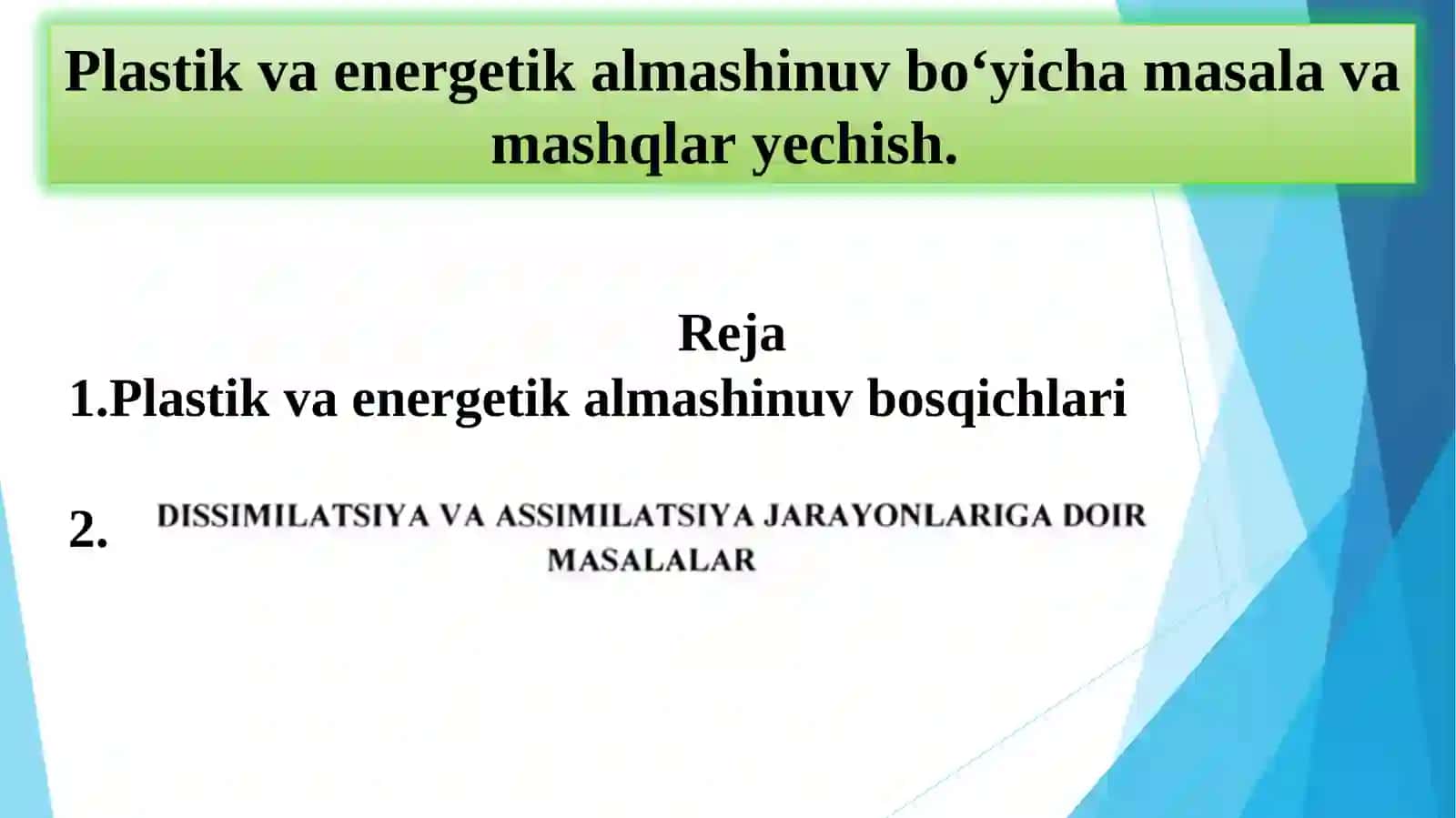 Plastik va energetik almashinuv bo‘yicha masala va mashqlar yechish.

Reja

1.Plastik va energetik almashinuv bosqichlari

2. DISSIMILATSIYA VA ASSIMILATSIYA JARAYONLARIGA DOIR MASALALAR